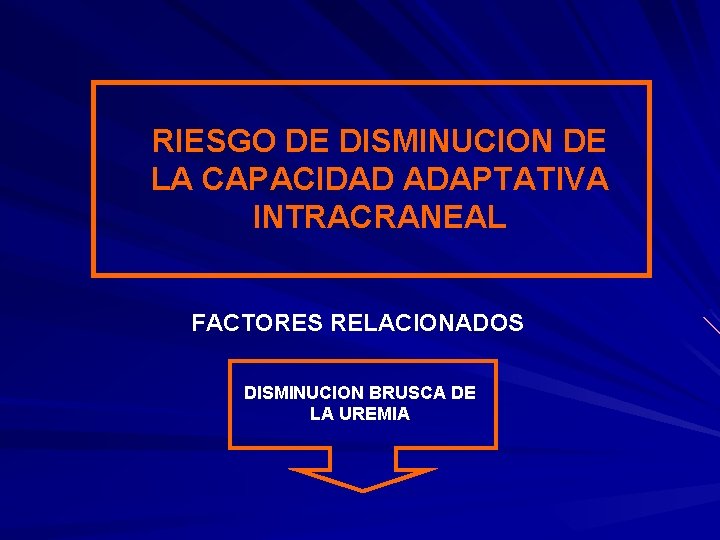 RIESGO DE DISMINUCION DE LA CAPACIDAD ADAPTATIVA INTRACRANEAL

FACTORES RELACIONADOS

DISMINUCION BRUSCA DE LA UREMIA